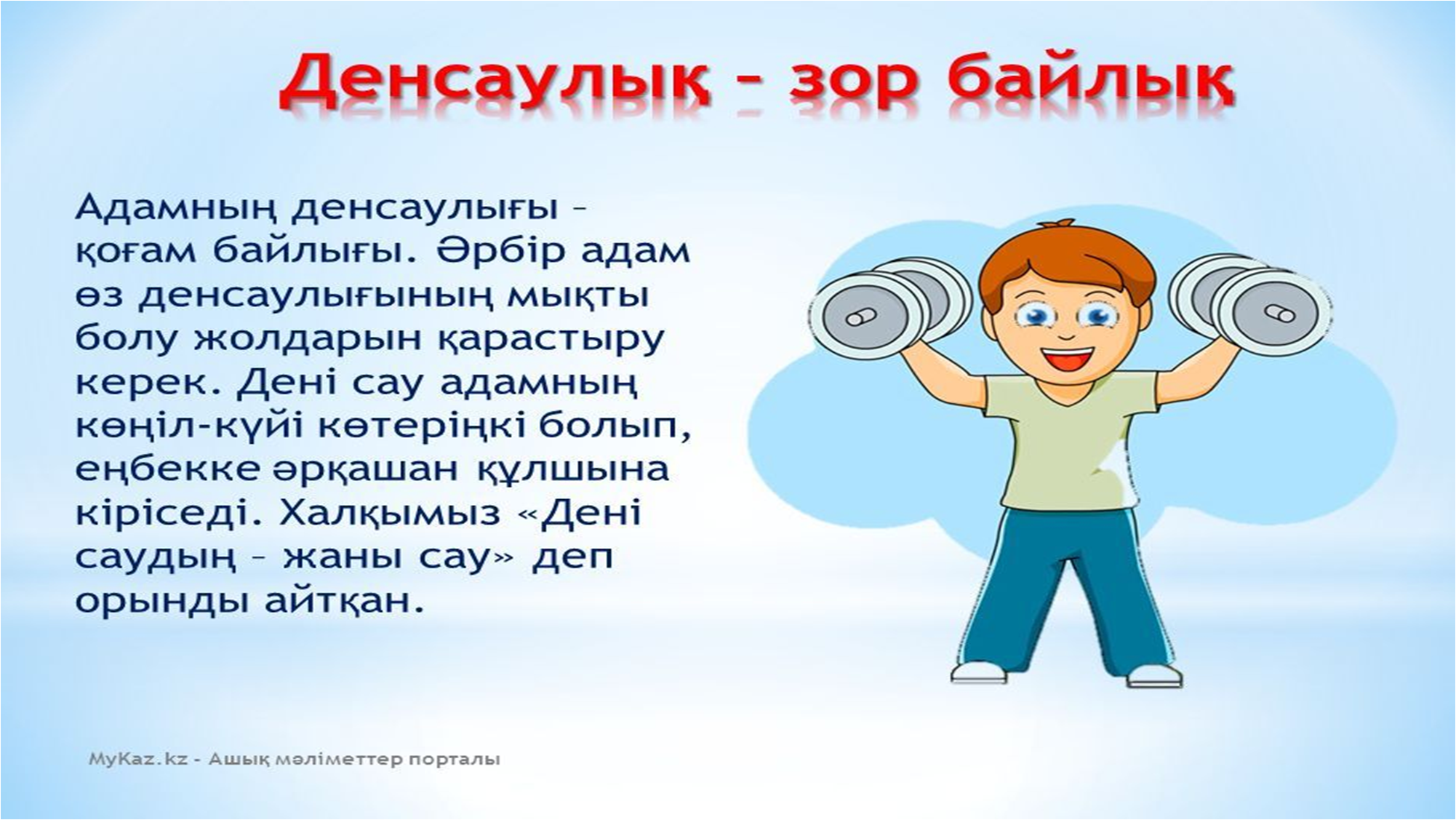 Денсаулық – зор байлық

Адамның денсаулығы – қоғам байлығы. Әрбір адам өз денсаулығының мықты болу жолдарын қарастыру керек. Дені сау адамның көңіл-күйі көтеріңкі болып, еңбекке әрқашан құлшына кіріседі. Халқымыз «Дені саудың – жаны сау» деп орынды айтқан.

MyKaz.kz - Ашық мәліметтер порталы